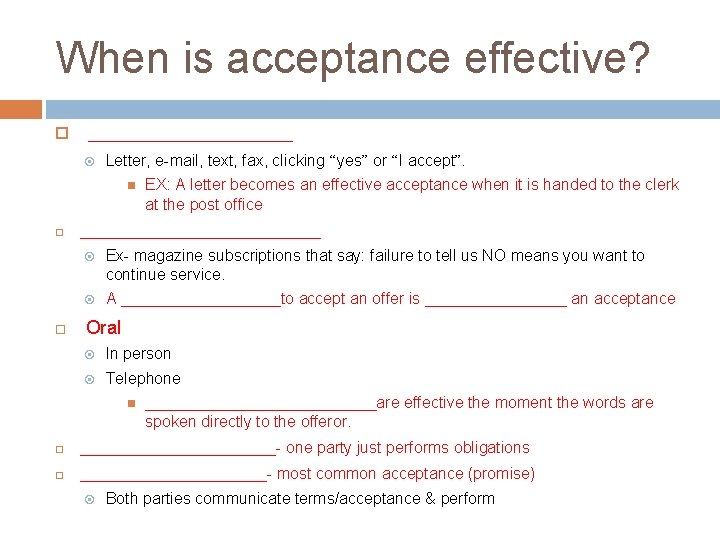 When is acceptance effective?

______________________

Letter, e-mail, text, fax, clicking “yes” or “I accept”.

EX: A letter becomes an effective acceptance when it is handed to the clerk at the post office

__________________________

Ex- magazine subscriptions that say: failure to tell us NO means you want to continue service.

A _________________to accept an offer is _______________ an acceptance

Oral

In person

Telephone

_________________________are effective the moment the words are spoken directly to the offeror.

_____________________- one party just performs obligations

____________________- most common acceptance (promise)

Both parties communicate terms/acceptance & perform